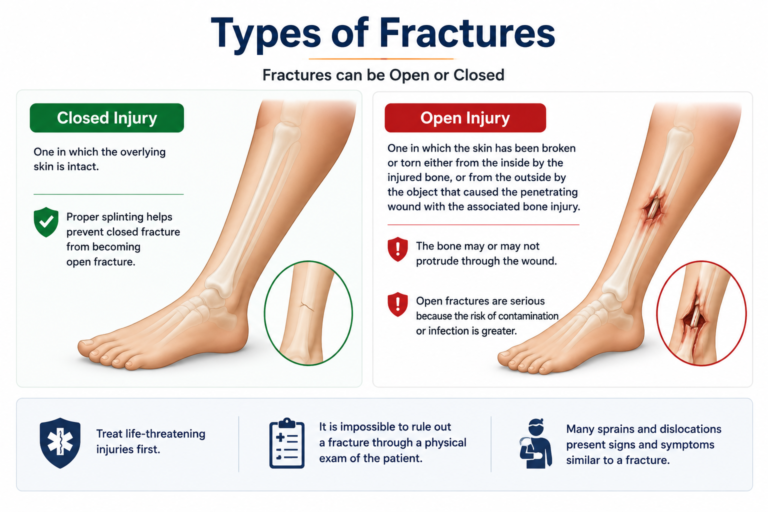 Types of Fractures

Fractures can be Open or Closed

Closed Injury

One in which the overlying skin is intact.

Proper splinting helps prevent closed fracture from becoming open fracture.

Open Injury

One in which the skin has been broken or torn either from the inside by the injured bone, or from the outside by the object that caused the penetrating wound with the associated bone injury.

The bone may or may not protrude through the wound.

Open fractures are serious because the risk of contamination or infection is greater.

Treat life-threatening injuries first.

It is impossible to rule out a fracture through a physical exam of the patient.

Many sprains and dislocations present signs and symptoms similar to a fracture.